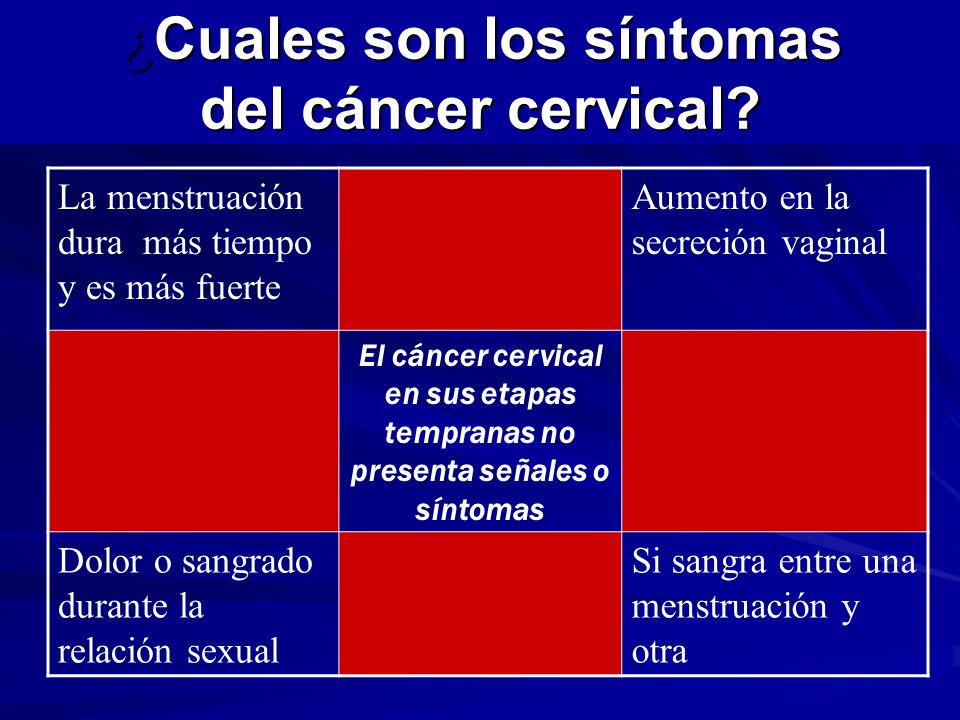 ¿Cuales son los síntomas del cáncer cervical?

| La menstruación dura más tiempo y es más fuerte | | Aumento en la secreción vaginal |
|---|---|---|
| | El cáncer cervical en sus etapas tempranas no presenta señales o síntomas | |
| Dolor o sangrado durante la relación sexual | | Si sangra entre una menstruación y otra |